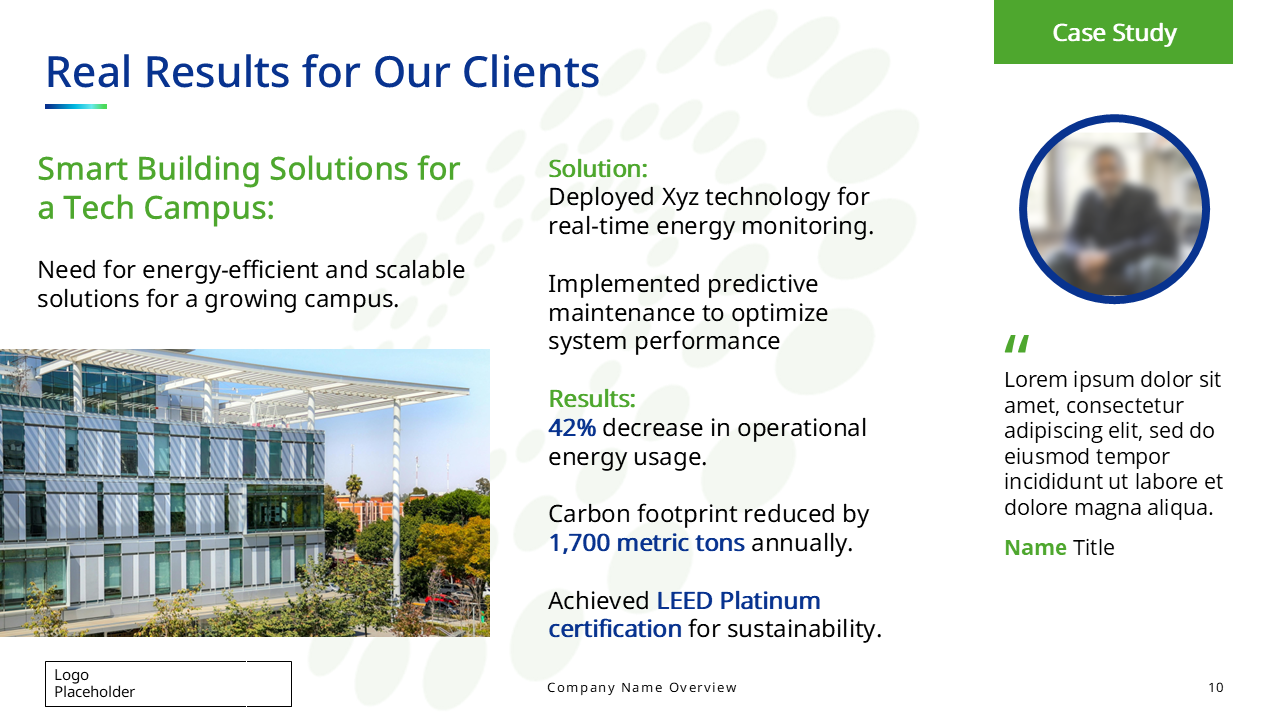 Case Study

Real Results for Our Clients

Smart Building Solutions for a Tech Campus:

Need for energy-efficient and scalable solutions for a growing campus.

Solution:
Deployed Xyz technology for real-time energy monitoring.

Implemented predictive maintenance to optimize system performance

Results:
42% decrease in operational energy usage.

Carbon footprint reduced by 1,700 metric tons annually.

Achieved LEED Platinum certification for sustainability.

"
Lorem ipsum dolor sit amet, consectetur adipiscing elit, sed do eiusmod tempor incididunt ut labore et dolore magna aliqua.

Name Title

Logo Placeholder

Company Name Overview

10